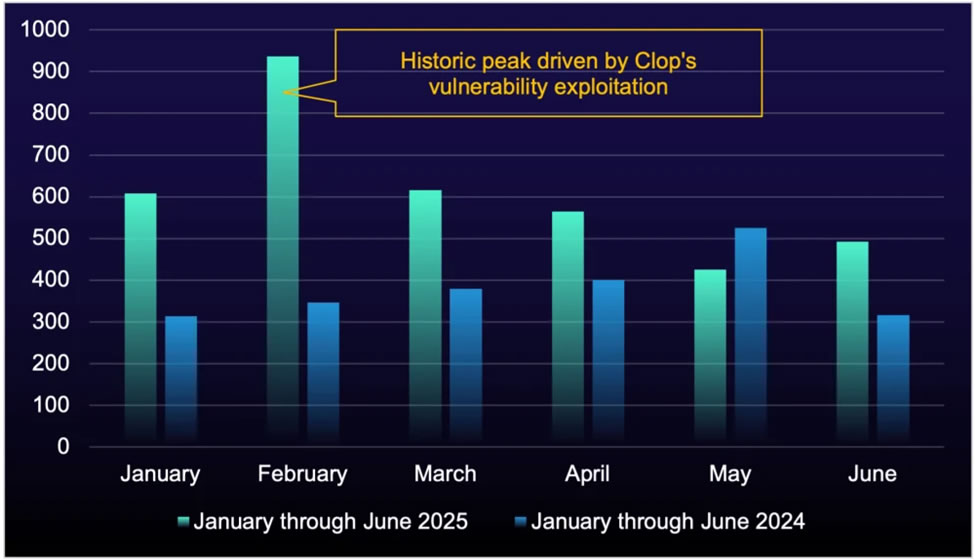 1000
900
800
700
600
500
400
300
200
100
0

Historic peak driven by Clop's vulnerability exploitation

January
February
March
April
May
June

January through June 2025
January through June 2024